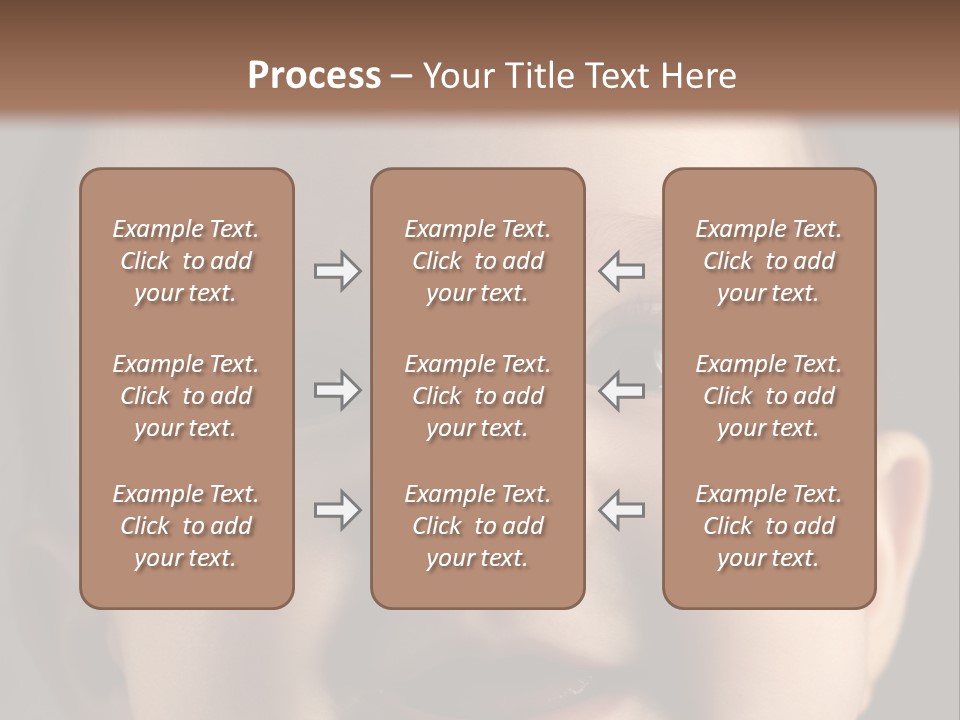 Process – Your Title Text Here

Example Text. Click to add your text.

Example Text. Click to add your text.

Example Text. Click to add your text.

Example Text. Click to add your text.

Example Text. Click to add your text.

Example Text. Click to add your text.

Example Text. Click to add your text.

Example Text. Click to add your text.

Example Text. Click to add your text.